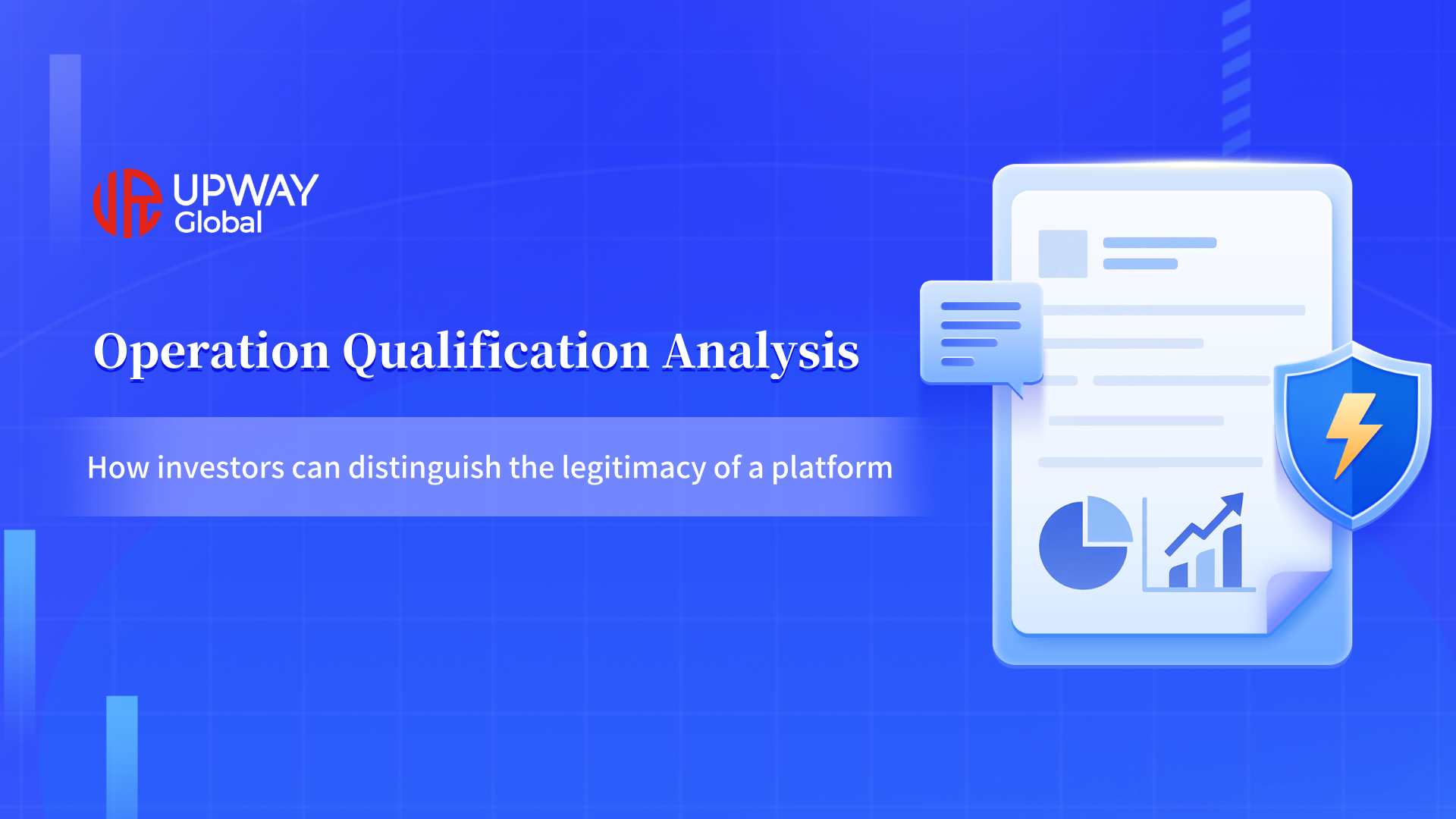 UPWAY Global

Operation Qualification Analysis

How investors can distinguish the legitimacy of a platform